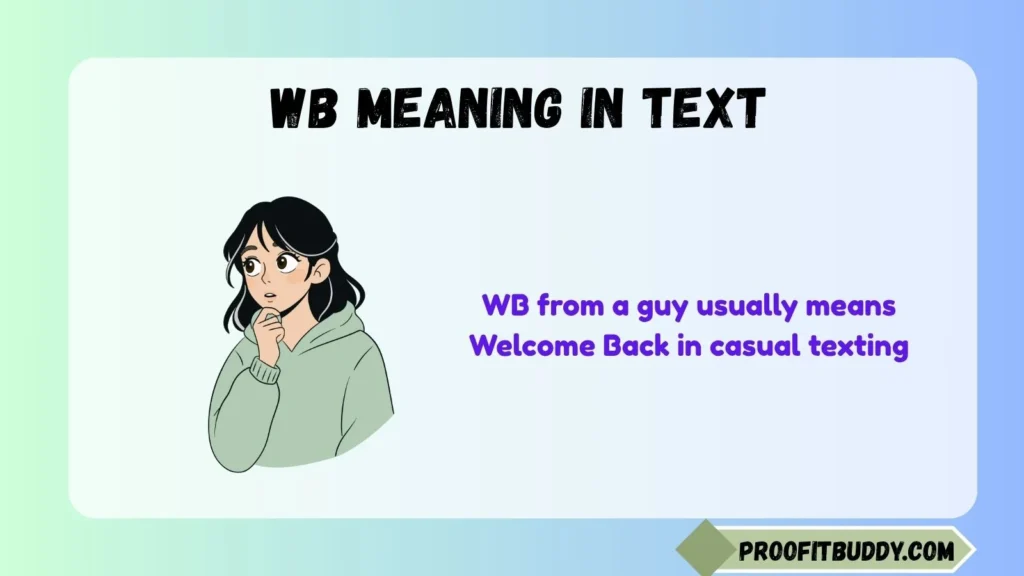 WB MEANING IN TEXT

WB from a guy usually means Welcome Back in casual texting

PROOFITBUDDY.COM